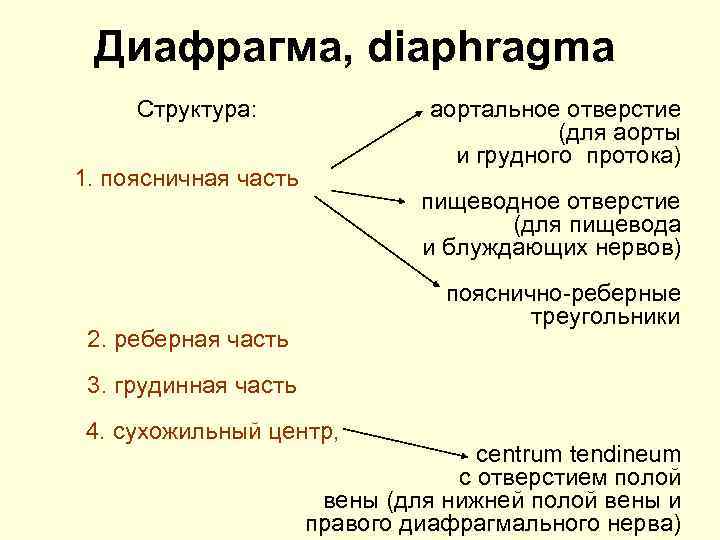 Диафрагма, diaphragma

Структура:

1. поясничная часть

аортальное отверстие (для аорты и грудного протока)

пищеводное отверстие (для пищевода и блуждающих нервов)

пояснично-реберные треугольники

2. реберная часть

3. грудинная часть

4. сухожильный центр,

centrum tendineum с отверстием полой вены (для нижней полой вены и правого диафрагмального нерва)